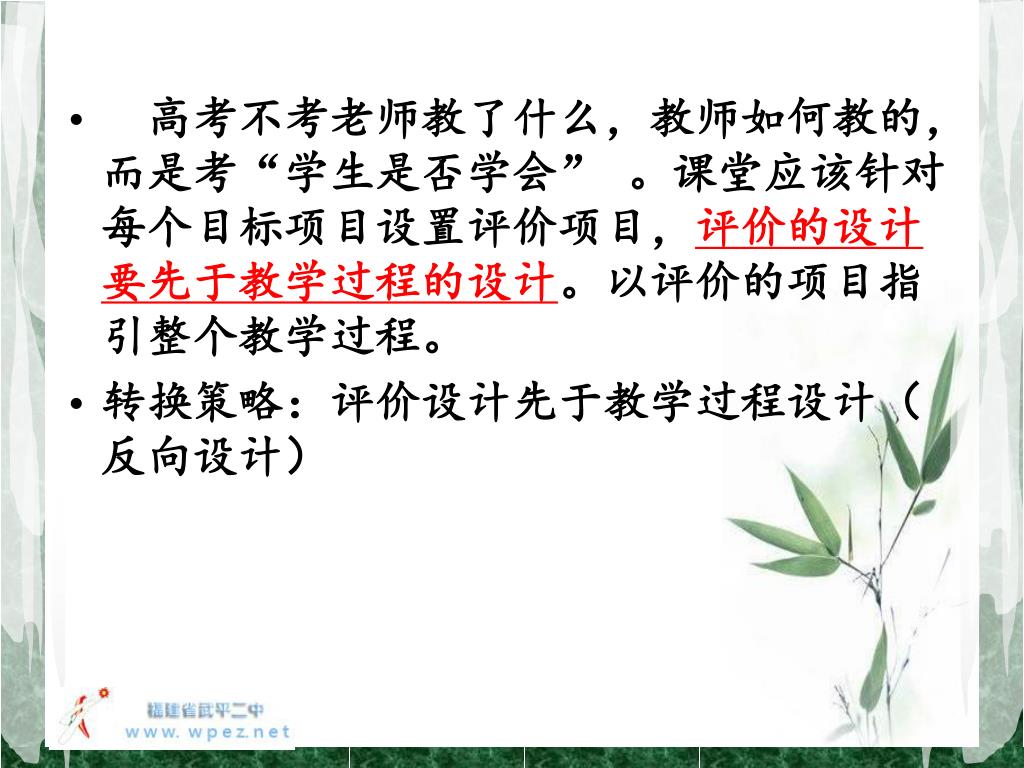 • 高考不考老师教了什么，教师如何教的，而是考“学生是否学会” 。课堂应该针对每个目标项目设置评价项目，评价的设计要先于教学过程的设计。以评价的项目指引整个教学过程。

• 转换策略：评价设计先于教学过程设计（反向设计）

福建省武平二中
www.wpez.net